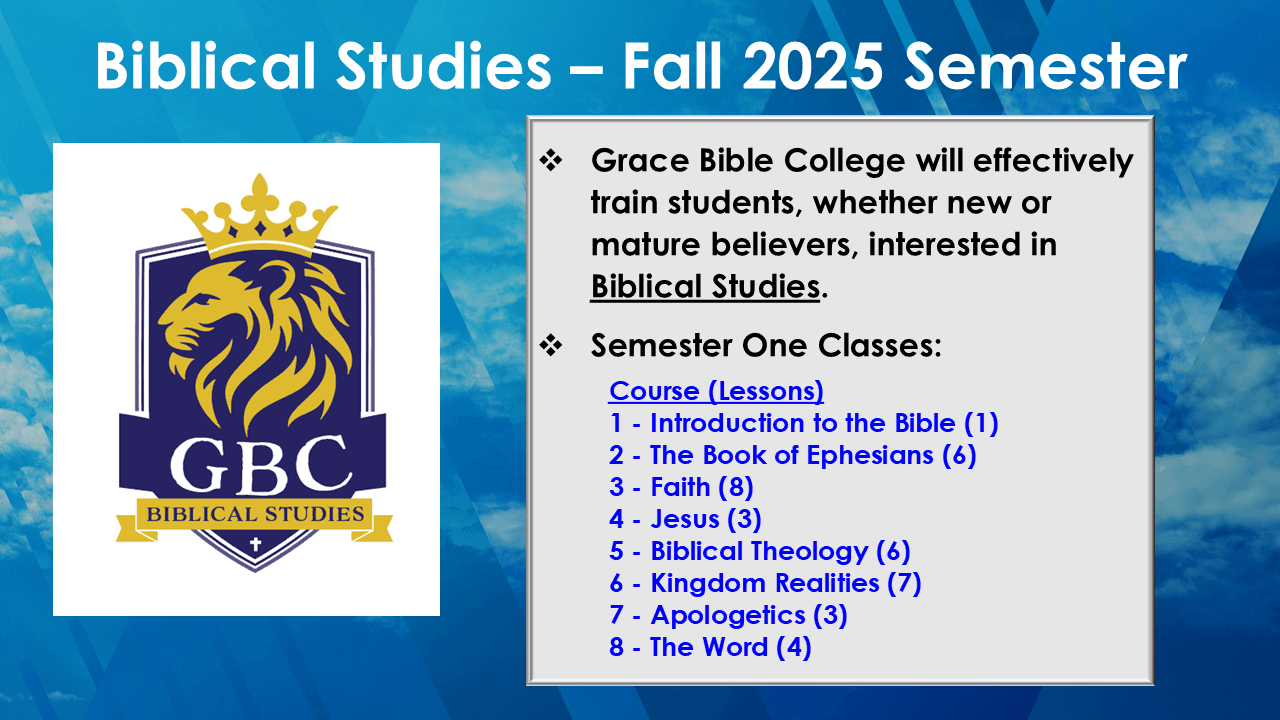 Biblical Studies – Fall 2025 Semester

GBC
BIBLICAL STUDIES

❖ Grace Bible College will effectively train students, whether new or mature believers, interested in Biblical Studies.

❖ Semester One Classes:

Course (Lessons)
1 - Introduction to the Bible (1)
2 - The Book of Ephesians (6)
3 - Faith (8)
4 - Jesus (3)
5 - Biblical Theology (6)
6 - Kingdom Realities (7)
7 - Apologetics (3)
8 - The Word (4)